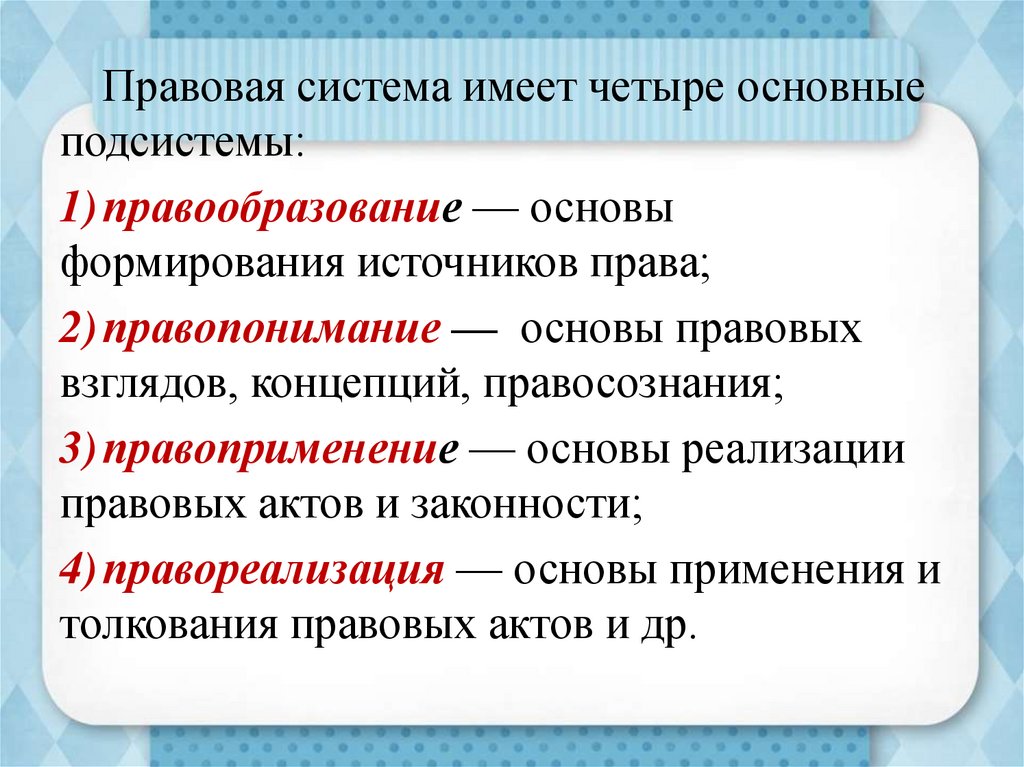 Правовая система имеет четыре основные подсистемы:

1) правообразование — основы формирования источников права;

2) правопонимание — основы правовых взглядов, концепций, правосознания;

3) правоприменение — основы реализации правовых актов и законности;

4) правореализация — основы применения и толкования правовых актов и др.